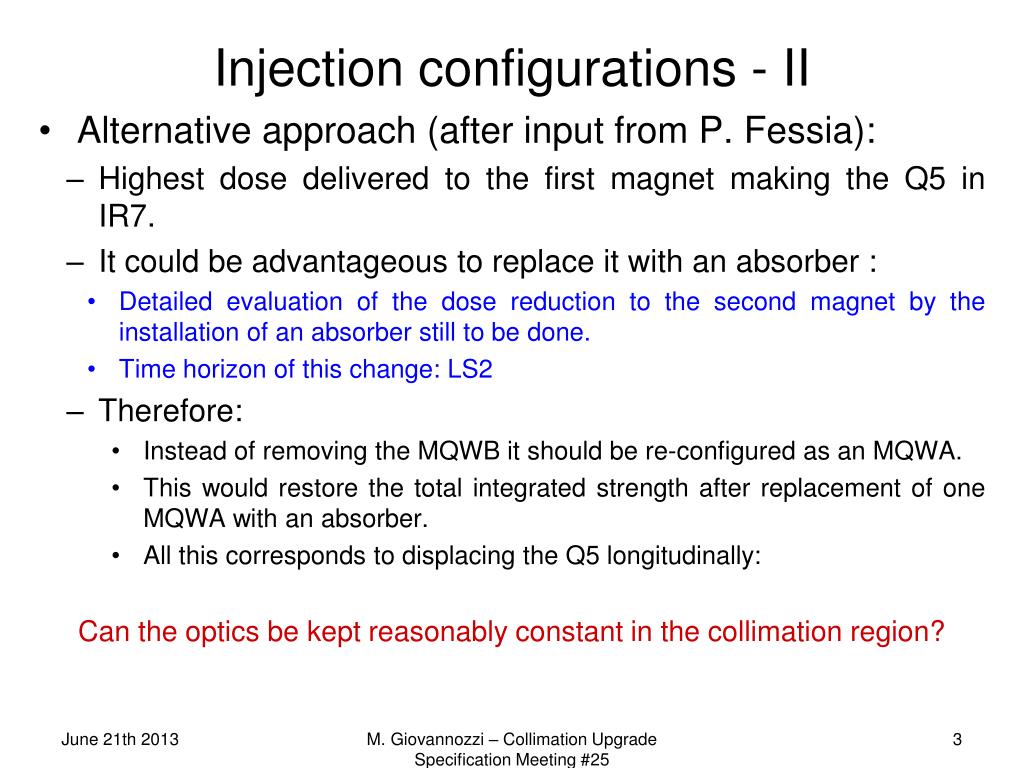 Injection configurations - II

• Alternative approach (after input from P. Fessia):
– Highest dose delivered to the first magnet making the Q5 in IR7.
– It could be advantageous to replace it with an absorber :
• Detailed evaluation of the dose reduction to the second magnet by the installation of an absorber still to be done.
• Time horizon of this change: LS2
– Therefore:
• Instead of removing the MQWB it should be re-configured as an MQWA.
• This would restore the total integrated strength after replacement of one MQWA with an absorber.
• All this corresponds to displacing the Q5 longitudinally:

Can the optics be kept reasonably constant in the collimation region?

June 21th 2013

M. Giovannozzi – Collimation Upgrade Specification Meeting #25

3